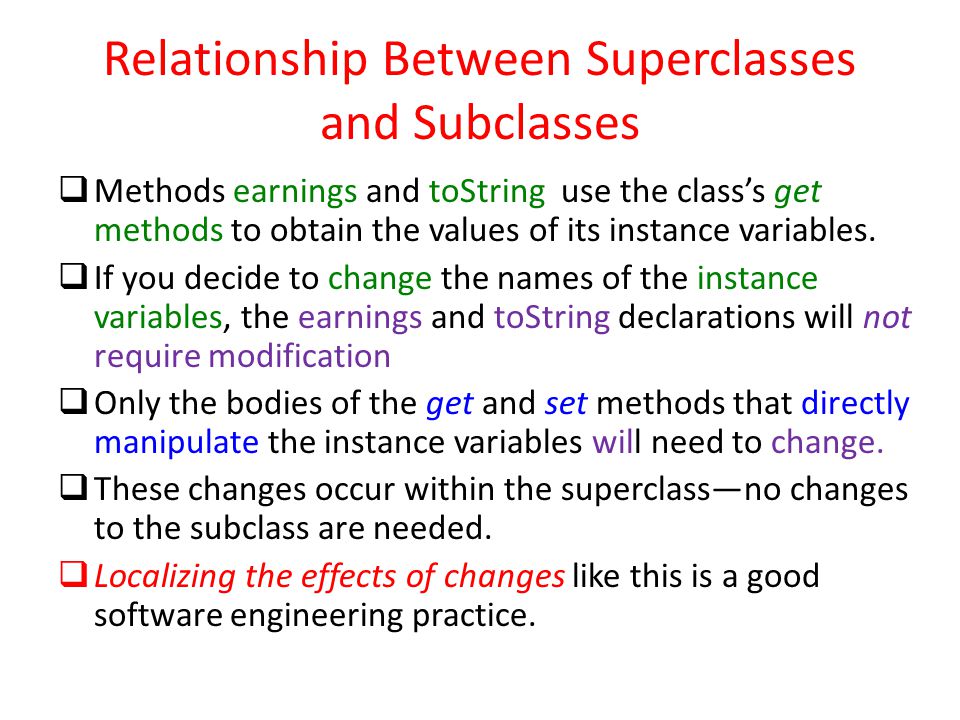 Relationship Between Superclasses and Subclasses

❑ Methods earnings and toString use the class's get methods to obtain the values of its instance variables.

❑ If you decide to change the names of the instance variables, the earnings and toString declarations will not require modification

❑ Only the bodies of the get and set methods that directly manipulate the instance variables will need to change.

❑ These changes occur within the superclass—no changes to the subclass are needed.

❑ Localizing the effects of changes like this is a good software engineering practice.